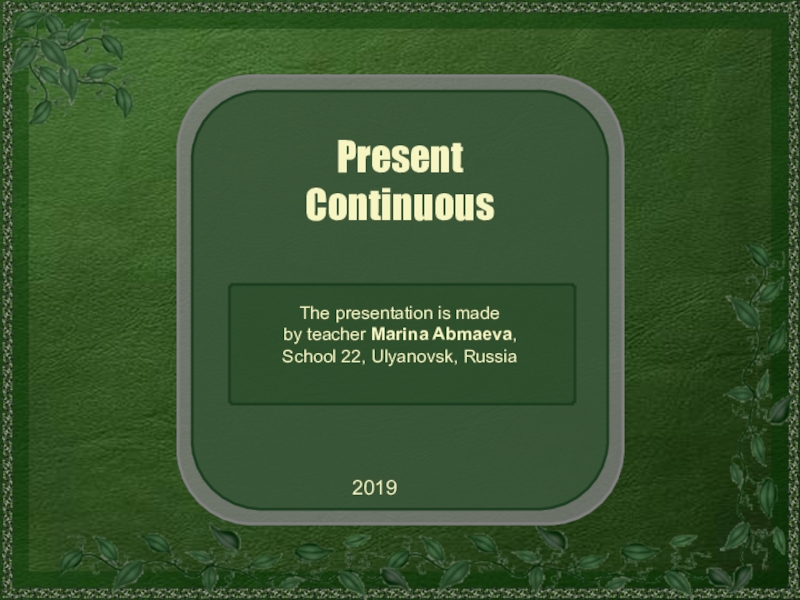 Present Continuous

The presentation is made by teacher Marina Abmaeva, School 22, Ulyanovsk, Russia

2019